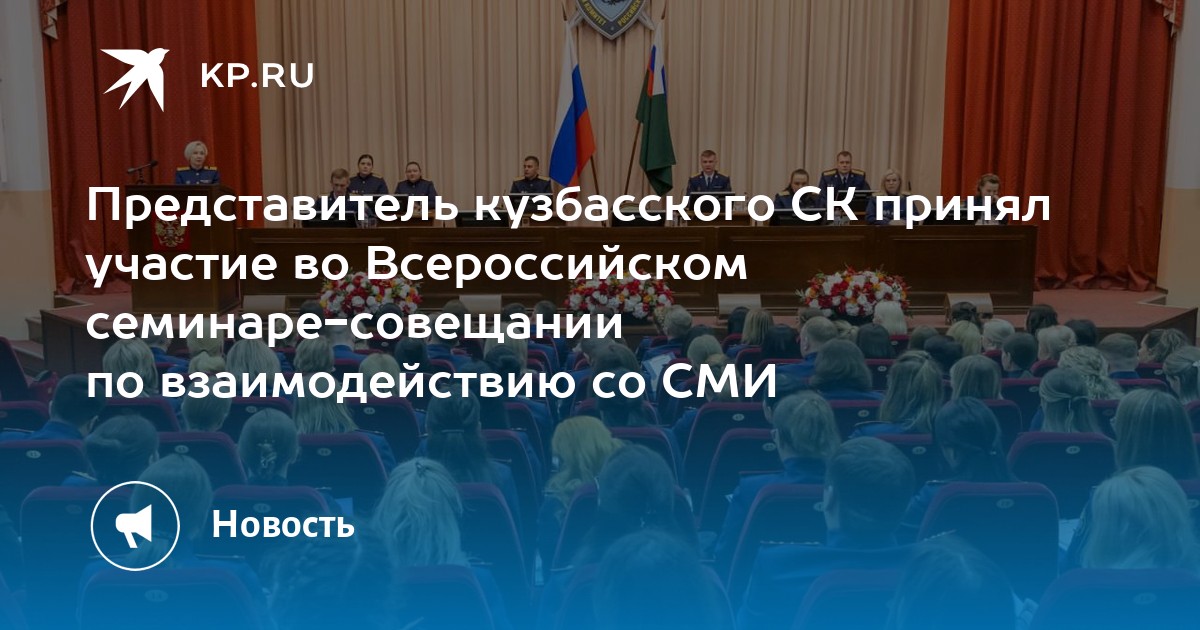 KP.RU

Представитель кузбасского СК принял участие во Всероссийском семинаре-совещании по взаимодействию со СМИ

Новость